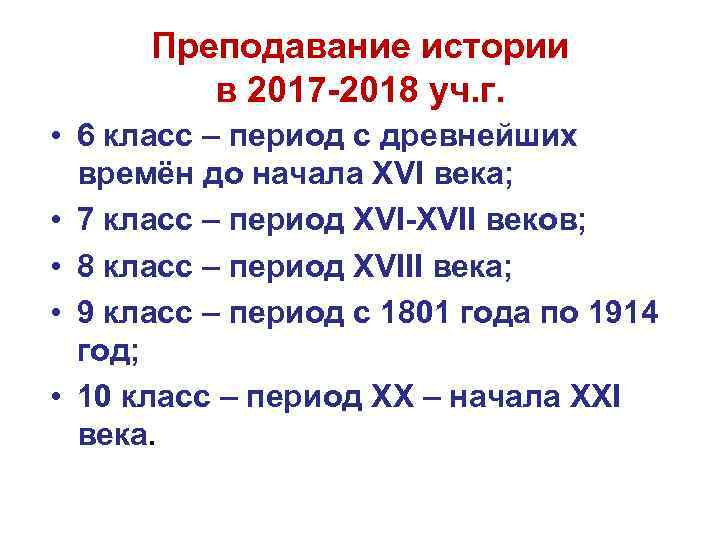 Преподавание истории в 2017-2018 уч.г.

• 6 класс – период с древнейших времён до начала XVI века;
• 7 класс – период XVI-XVII веков;
• 8 класс – период XVIII века;
• 9 класс – период с 1801 года по 1914 год;
• 10 класс – период XX – начала XXI века.